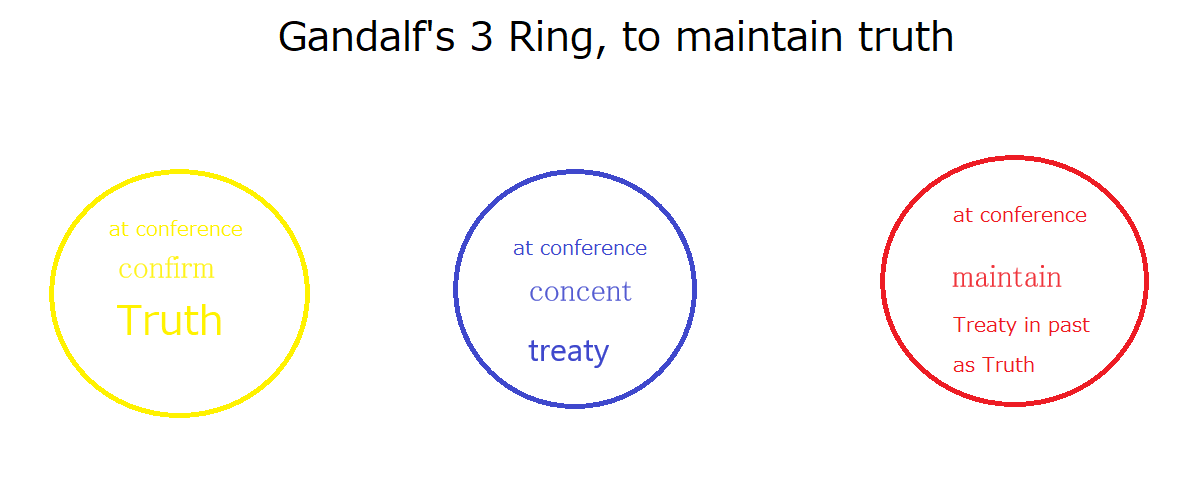 Gandalf's 3 Ring, to maintain truth

at conference
confirm
Truth

at conference
concent
treaty

at conference
maintain
Treaty in past
as Truth